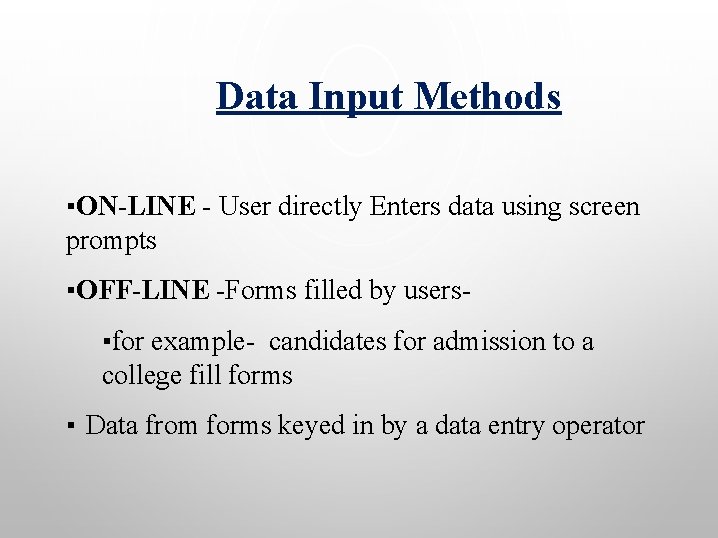 Data Input Methods

▪ON-LINE - User directly Enters data using screen prompts

▪OFF-LINE -Forms filled by users-

▪for example- candidates for admission to a college fill forms

▪ Data from forms keyed in by a data entry operator